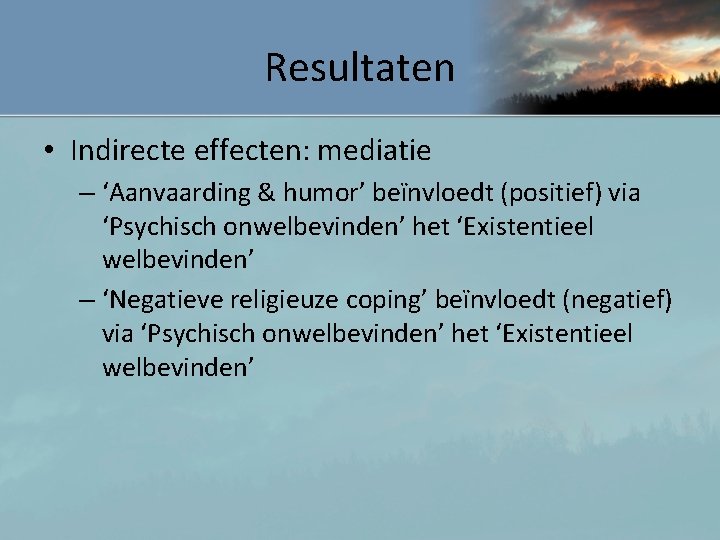 Resultaten

• Indirecte effecten: mediatie

– ‘Aanvaarding & humor’ beïnvloedt (positief) via ‘Psychisch onwelbevinden’ het ‘Existentieel welbevinden’

– ‘Negatieve religieuze coping’ beïnvloedt (negatief) via ‘Psychisch onwelbevinden’ het ‘Existentieel welbevinden’